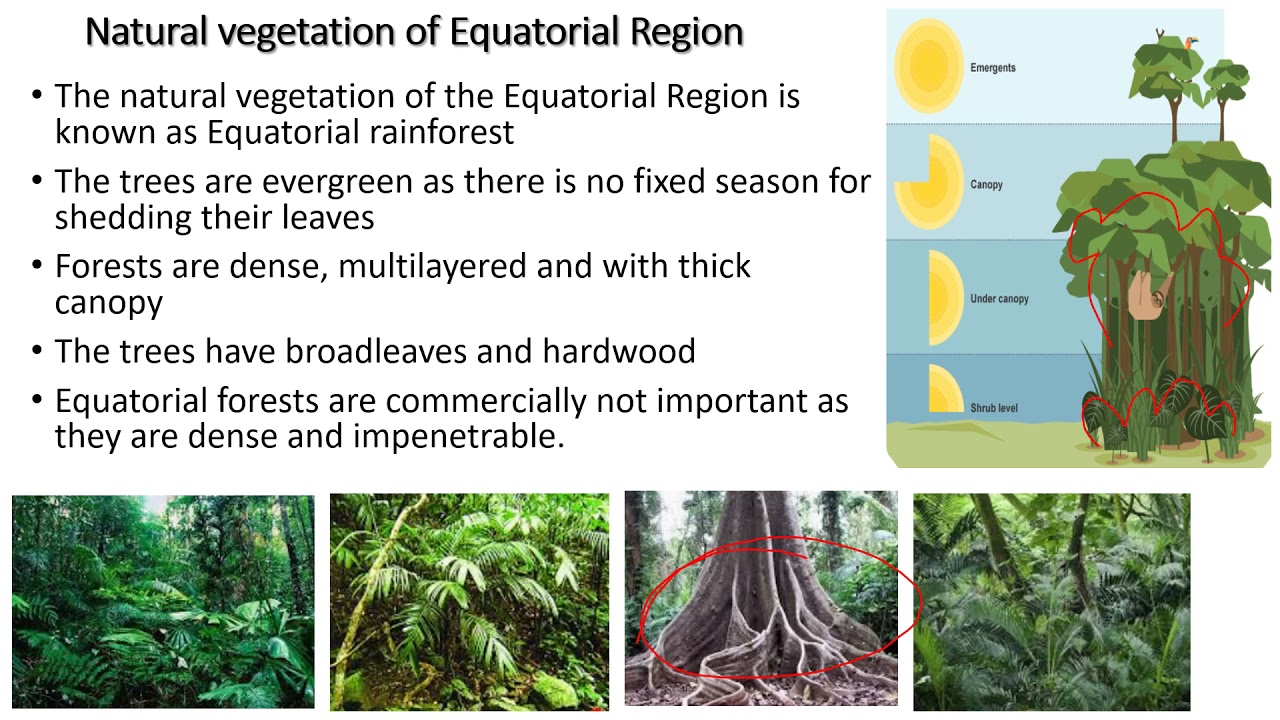 Natural vegetation of Equatorial Region

• The natural vegetation of the Equatorial Region is known as Equatorial rainforest

• The trees are evergreen as there is no fixed season for shedding their leaves

• Forests are dense, multilayered and with thick canopy

• The trees have broadleaves and hardwood

• Equatorial forests are commercially not important as they are dense and impenetrable.

Emergents

Canopy

Under canopy

Shrub level